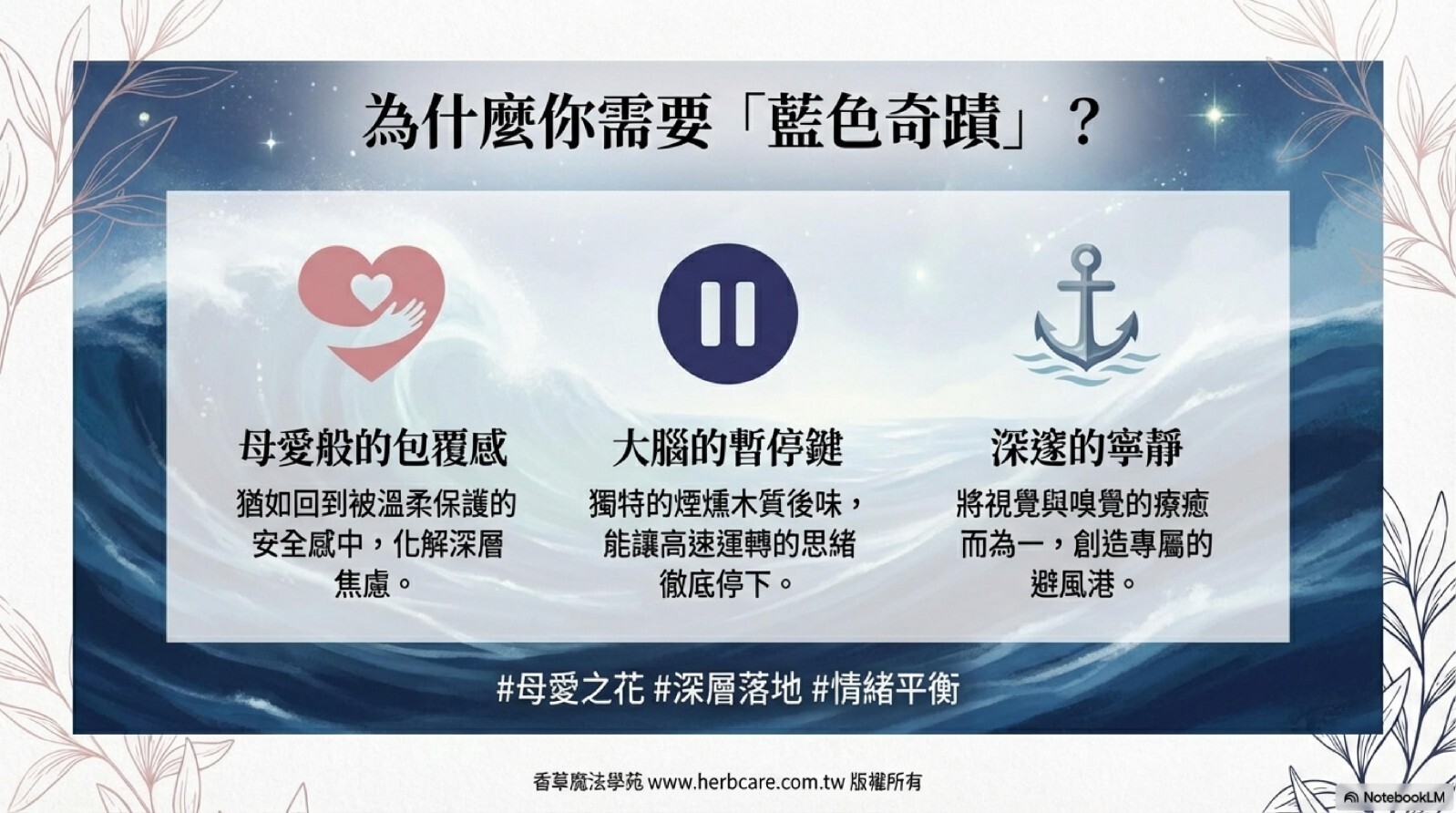 為什麼你需要「藍色奇蹟」？

母愛般的包覆感

猶如回到被溫柔保護的安全感中，化解深層焦慮。

大腦的暫停鍵

獨特的煙燻木質後味，能讓高速運轉的思緒徹底停下。

深邃的寧靜

將視覺與嗅覺的療癒而為一，創造專屬的避風港。

#母愛之花 #深層落地 #情緒平衡

香草魔法學苑 www.herbcare.com.tw 版權所有

NotebookLM